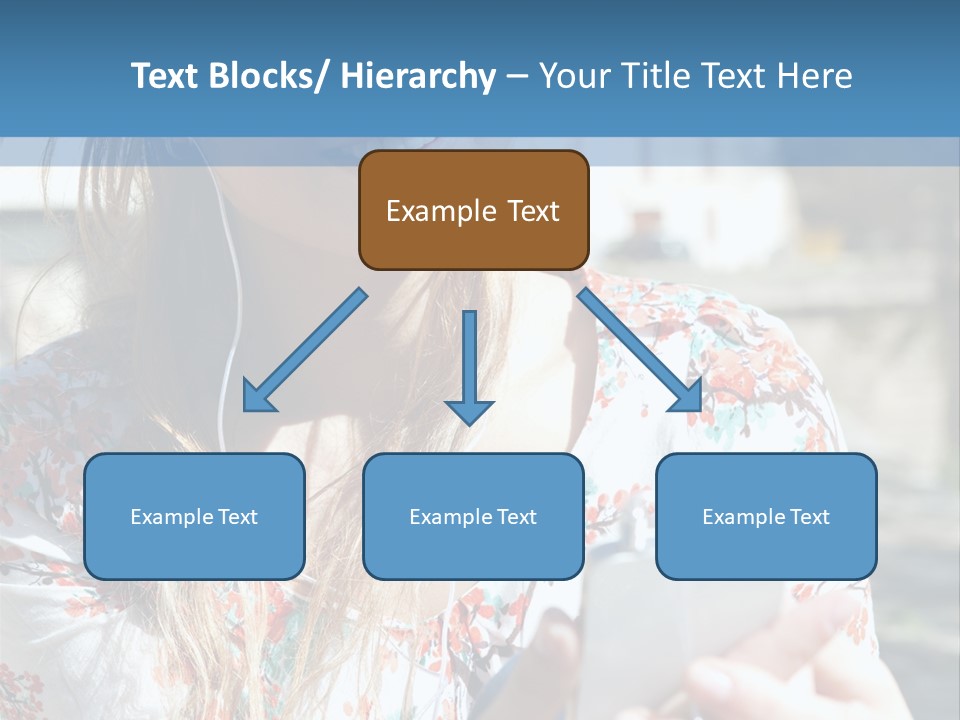 Text Blocks/ Hierarchy – Your Title Text Here

Example Text

Example Text

Example Text

Example Text